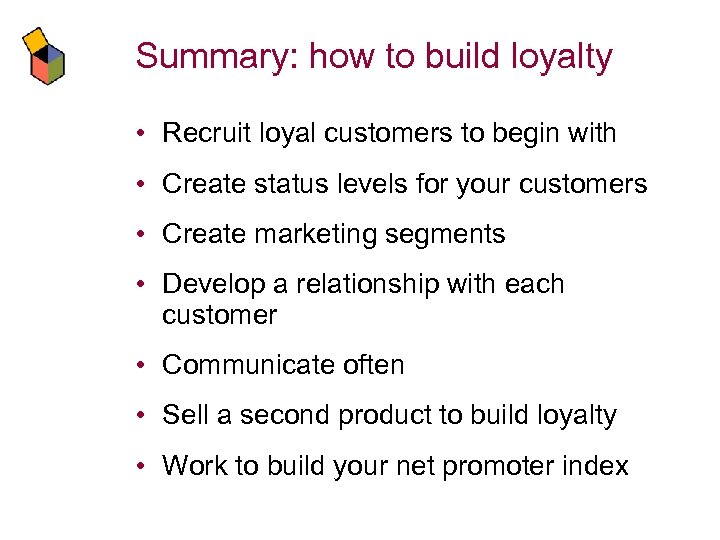 Summary: how to build loyalty

• Recruit loyal customers to begin with

• Create status levels for your customers

• Create marketing segments

• Develop a relationship with each customer

• Communicate often

• Sell a second product to build loyalty

• Work to build your net promoter index